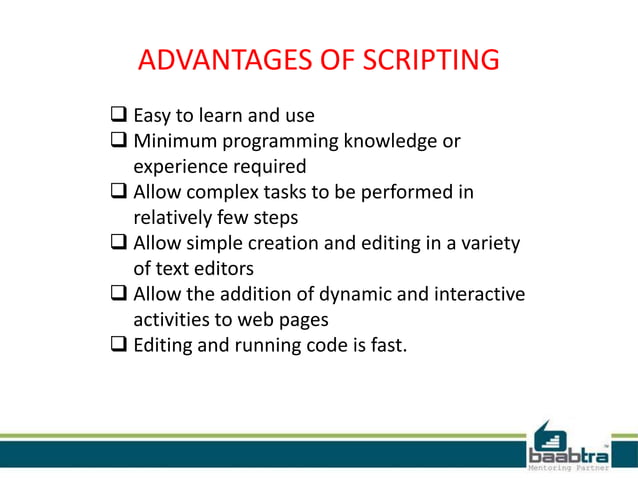 ADVANTAGES OF SCRIPTING

❑ Easy to learn and use
❑ Minimum programming knowledge or experience required
❑ Allow complex tasks to be performed in relatively few steps
❑ Allow simple creation and editing in a variety of text editors
❑ Allow the addition of dynamic and interactive activities to web pages
❑ Editing and running code is fast.

baabtra™
Mentoring Partner